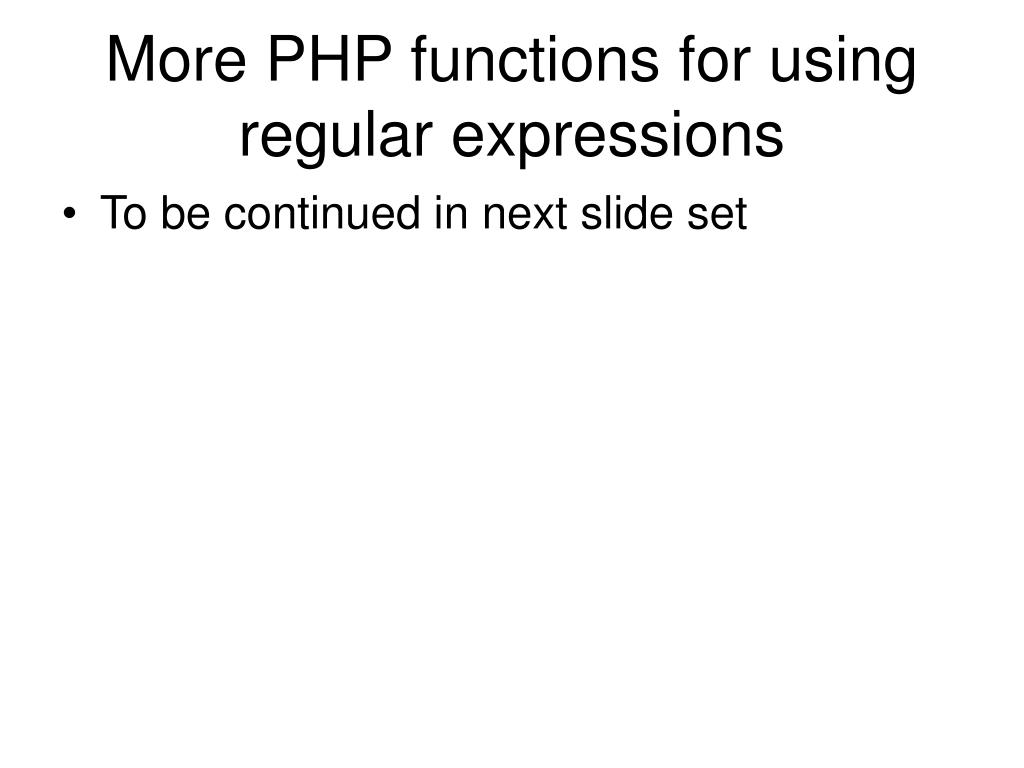 More PHP functions for using regular expressions

• To be continued in next slide set